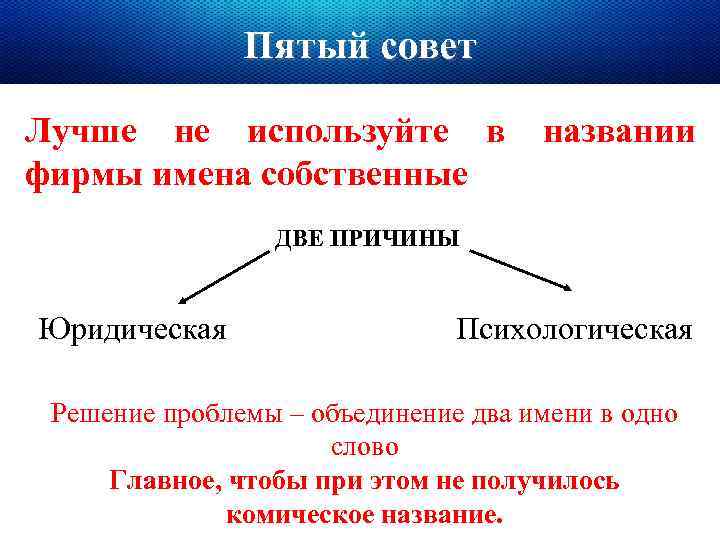 Пятый совет

Лучше не используйте в названии фирмы имена собственные

ДВЕ ПРИЧИНЫ

Юридическая

Психологическая

Решение проблемы – объединение два имени в одно слово

Главное, чтобы при этом не получилось комическое название.